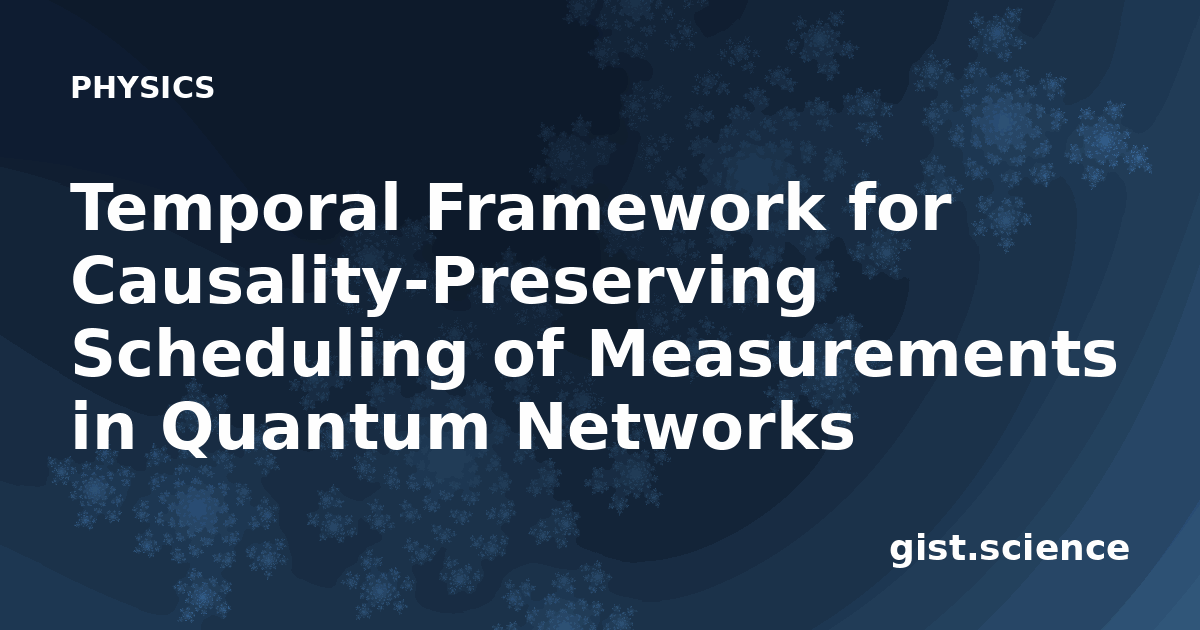 PHYSICS

Temporal Framework for Causality-Preserving Scheduling of Measurements in Quantum Networks

gist.science